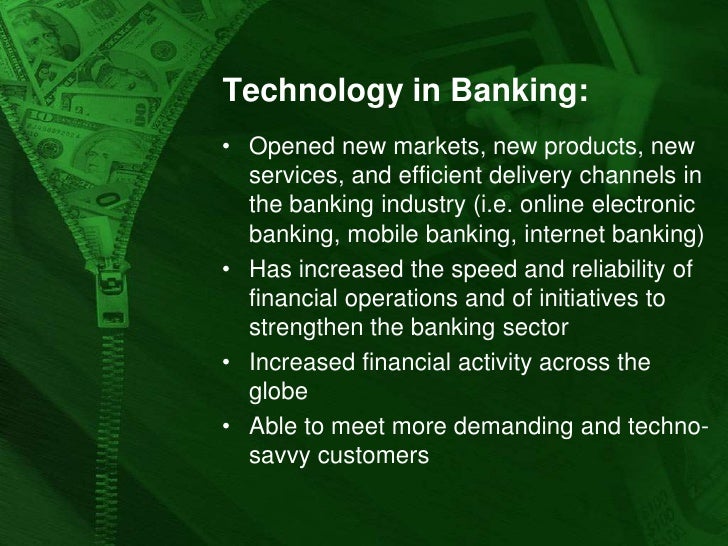 Technology in Banking:

• Opened new markets, new products, new services, and efficient delivery channels in the banking industry (i.e. online electronic banking, mobile banking, internet banking)
• Has increased the speed and reliability of financial operations and of initiatives to strengthen the banking sector
• Increased financial activity across the globe
• Able to meet more demanding and techno-savvy customers